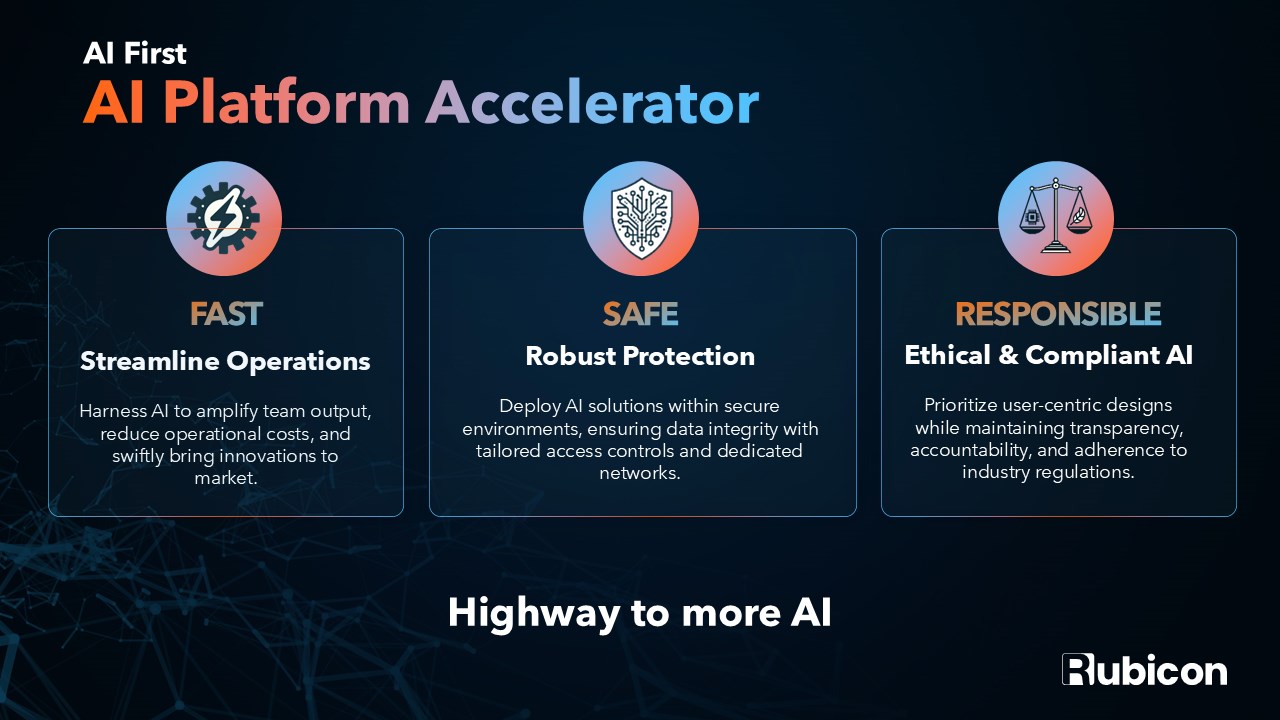 AI First
AI Platform Accelerator

FAST
Streamline Operations
Harness AI to amplify team output, reduce operational costs, and swiftly bring innovations to market.

SAFE
Robust Protection
Deploy AI solutions within secure environments, ensuring data integrity with tailored access controls and dedicated networks.

RESPONSIBLE
Ethical & Compliant AI
Prioritize user-centric designs while maintaining transparency, accountability, and adherence to industry regulations.

Highway to more AI

Rubicon